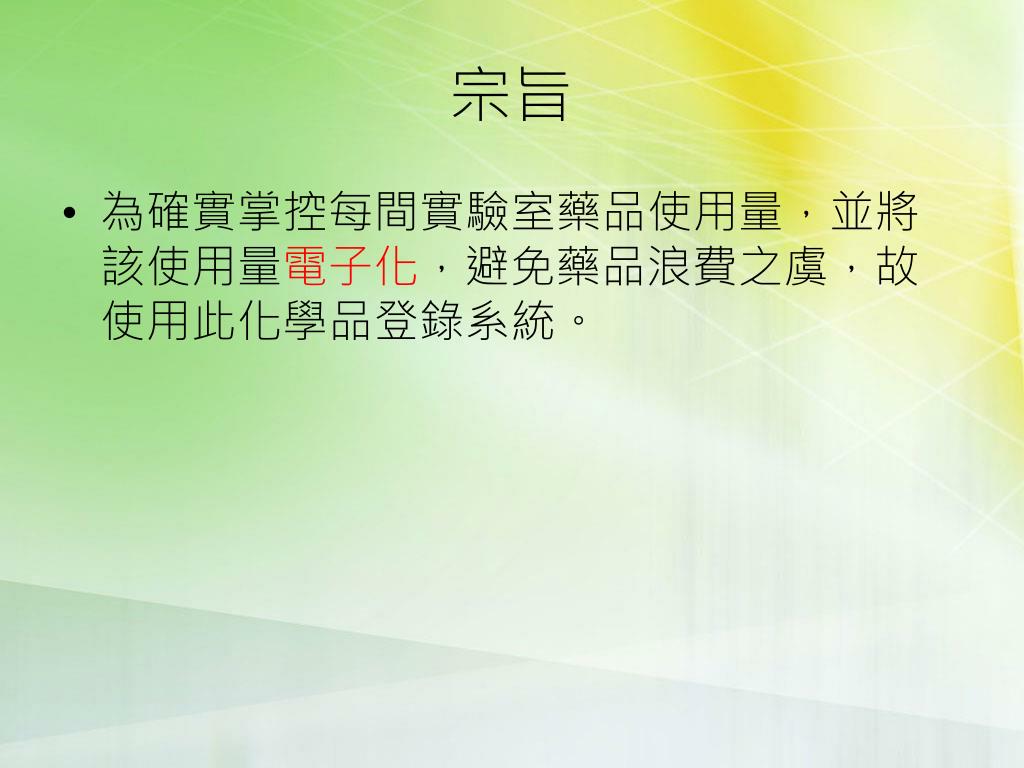 宗旨

• 為確實掌控每間實驗室藥品使用量，並將該使用量電子化，避免藥品浪費之虞，故使用此化學品登錄系統。